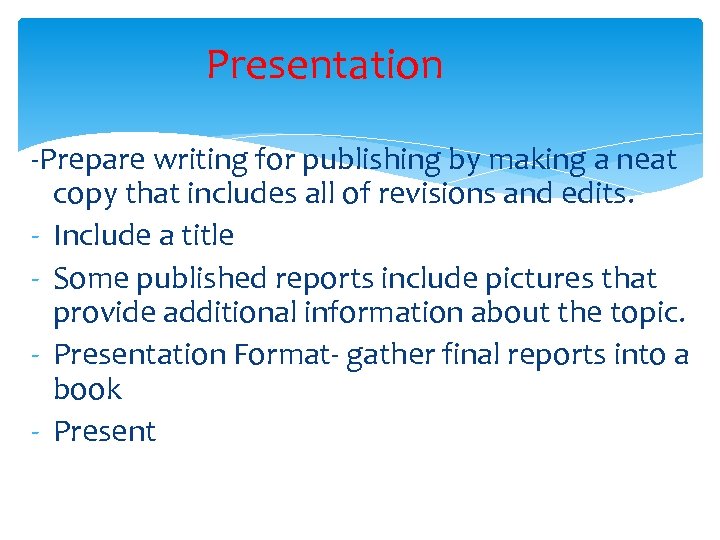 Presentation

-Prepare writing for publishing by making a neat copy that includes all of revisions and edits.
- Include a title
- Some published reports include pictures that provide additional information about the topic.
- Presentation Format- gather final reports into a book
- Present